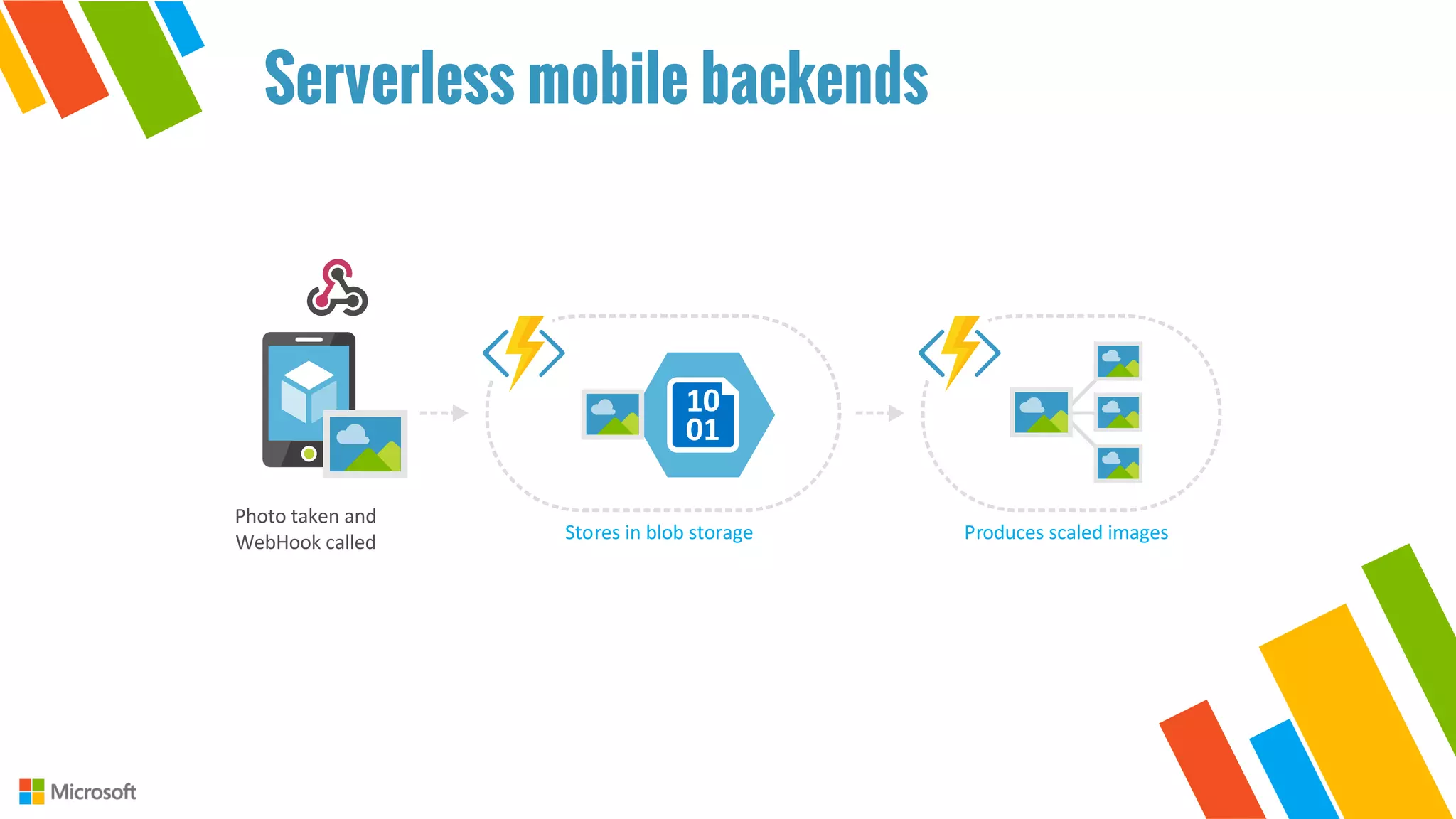 Serverless mobile backends

10
01

Photo taken and WebHook called

Stores in blob storage

Produces scaled images

Microsoft